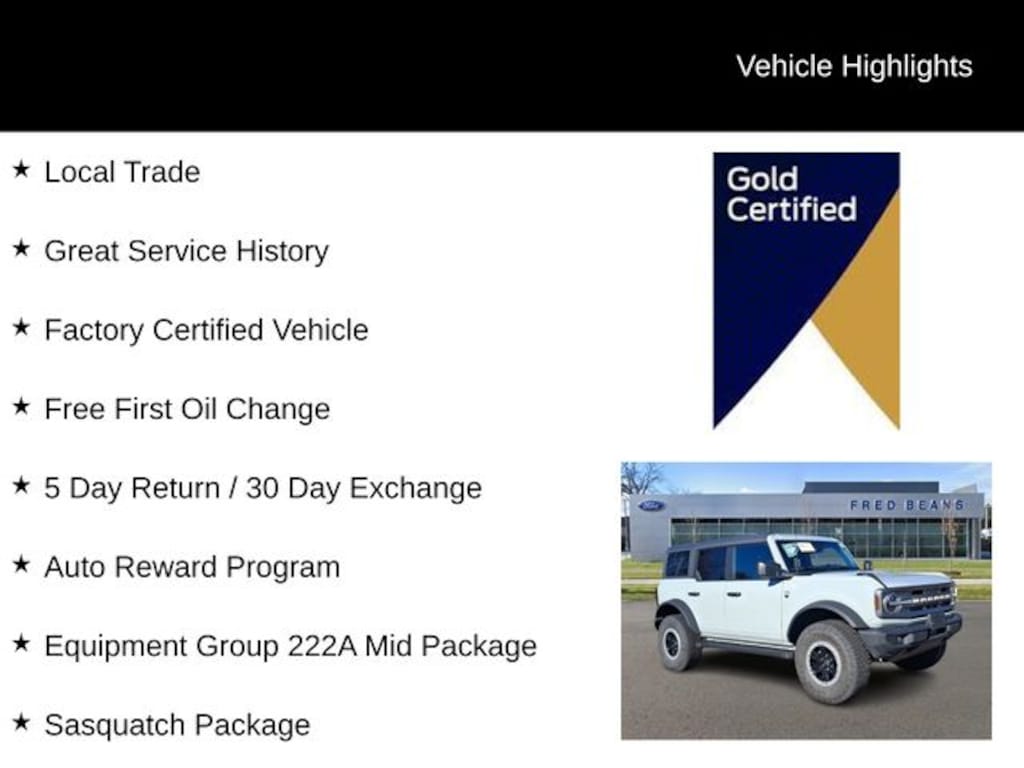 Vehicle Highlights

★ Local Trade

★ Great Service History

★ Factory Certified Vehicle

★ Free First Oil Change

★ 5 Day Return / 30 Day Exchange

★ Auto Reward Program

★ Equipment Group 222A Mid Package

★ Sasquatch Package

Gold Certified

Ford

FRED BEANS

BRONCO